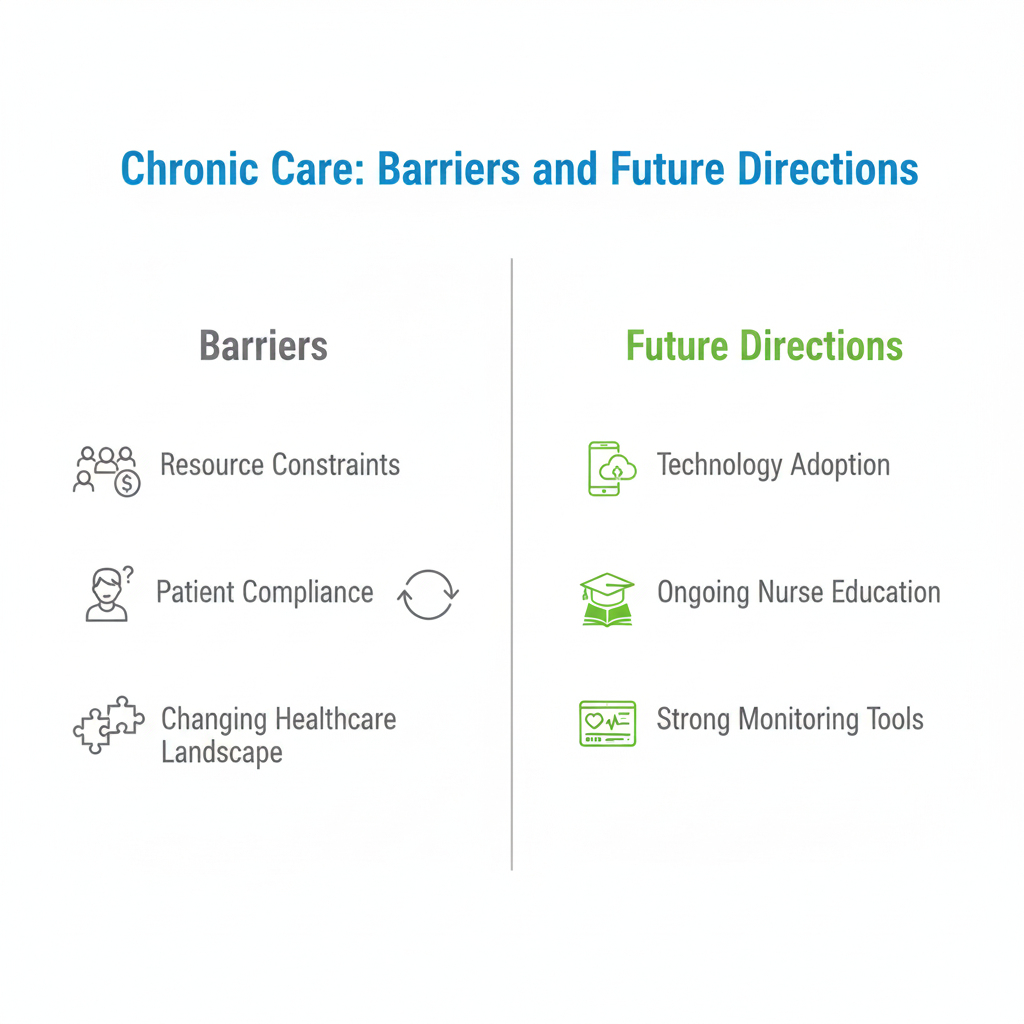 Chronic Care: Barriers and Future Directions

Barriers

Resource Constraints

Patient Compliance

Changing Healthcare Landscape

Future Directions

Technology Adoption

Ongoing Nurse Education

Strong Monitoring Tools